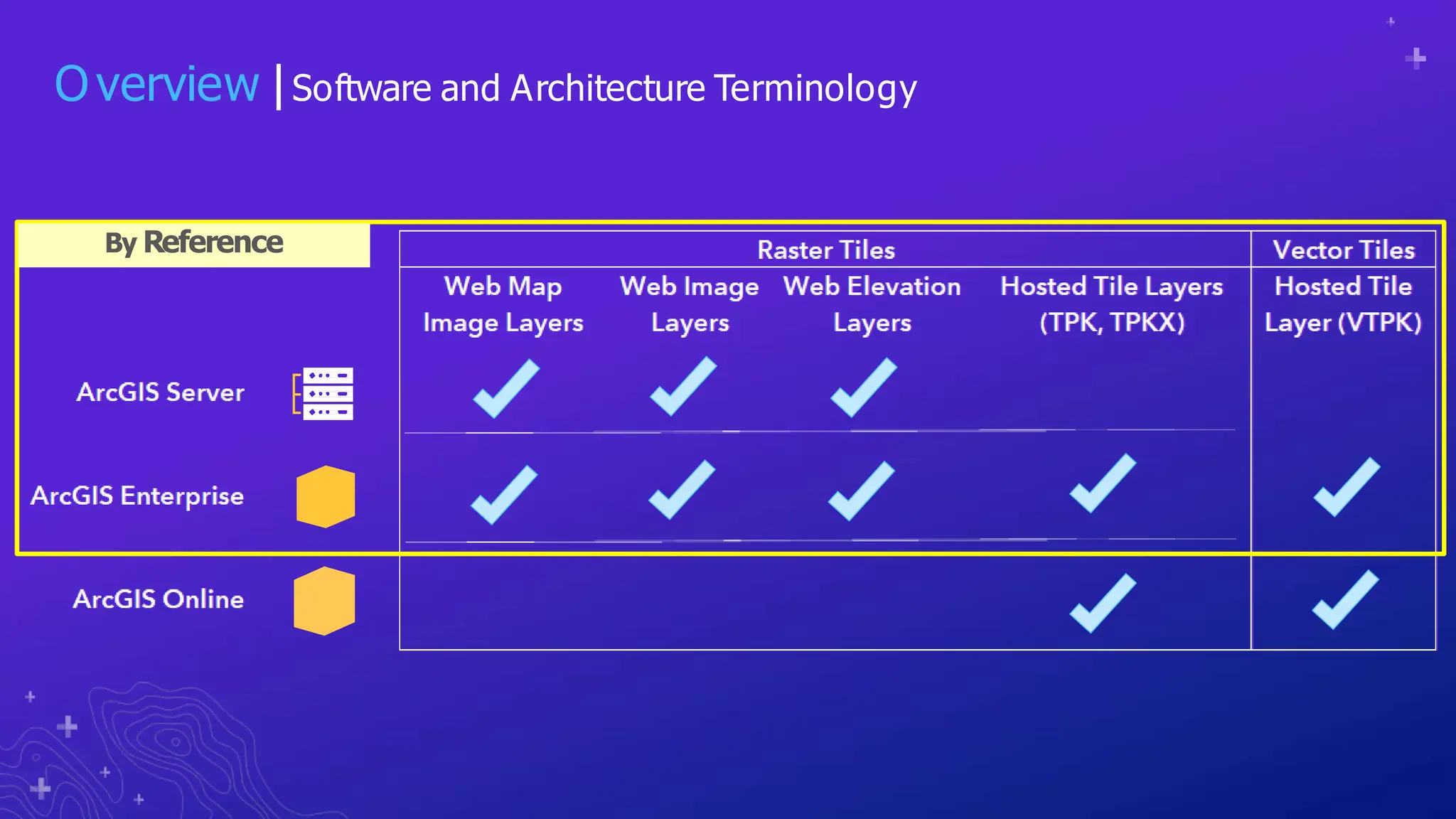 Overview | Software and Architecture Terminology

By Reference

| | Raster Tiles | | | | Vector Tiles |
|---|---|---|---|---|---|
| | Web Map Image Layers | Web Image Layers | Web Elevation Layers | Hosted Tile Layers (TPK, TPKX) | Hosted Tile Layer (VTPK) |
| ArcGIS Server | ✓ | ✓ | ✓ | | |
| ArcGIS Enterprise | ✓ | ✓ | ✓ | ✓ | ✓ |
| ArcGIS Online | | | | ✓ | ✓ |